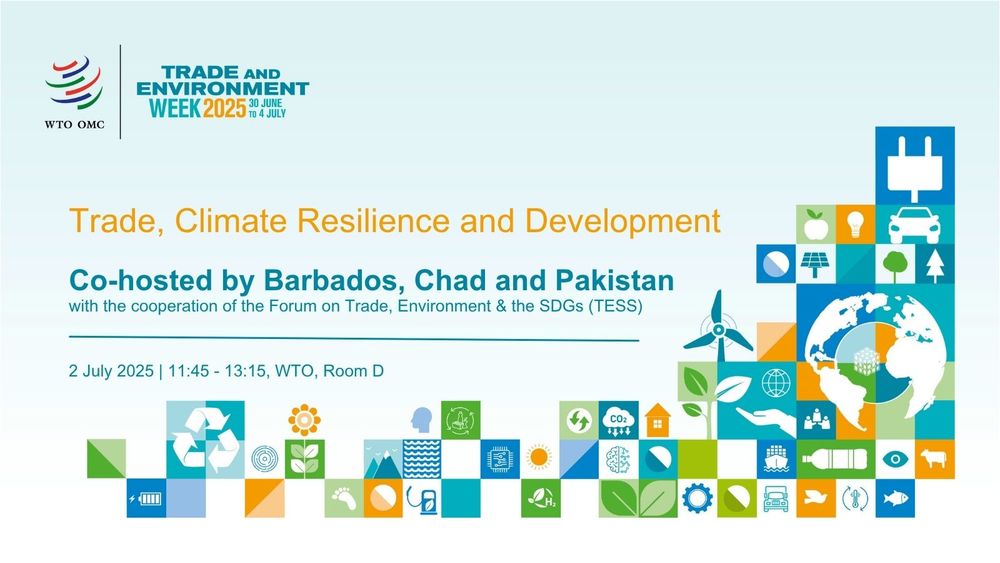 WTO OMC

TRADE AND ENVIRONMENT WEEK 2025 30 JUNE TO 4 JULY

Trade, Climate Resilience and Development

Co-hosted by Barbados, Chad and Pakistan
with the cooperation of the Forum on Trade, Environment & the SDGs (TESS)

2 July 2025 | 11:45 - 13:15, WTO, Room D

$CO_2$

$H_2$